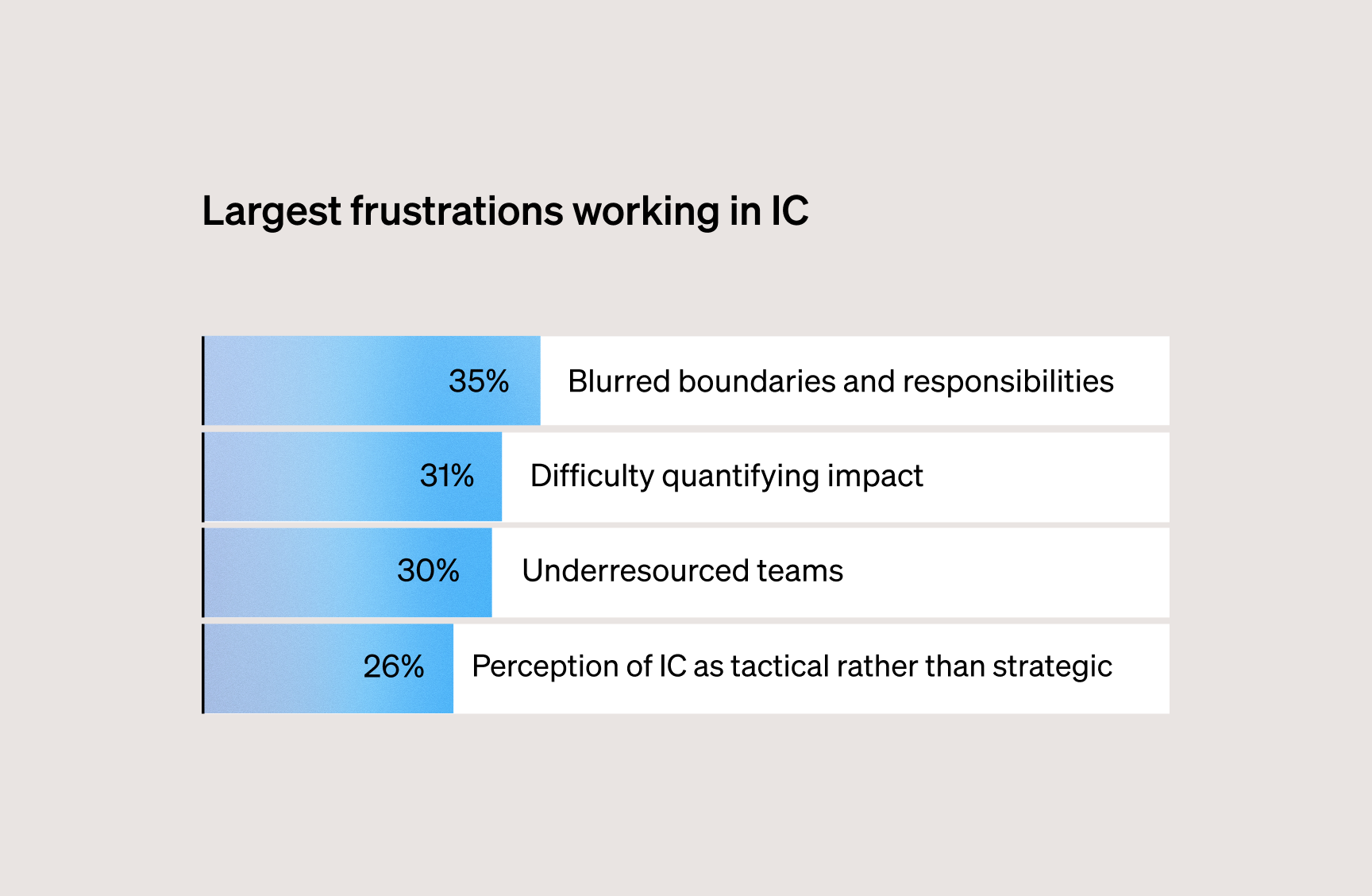 Largest frustrations working in IC

35% Blurred boundaries and responsibilities

31% Difficulty quantifying impact

30% Underresourced teams

26% Perception of IC as tactical rather than strategic